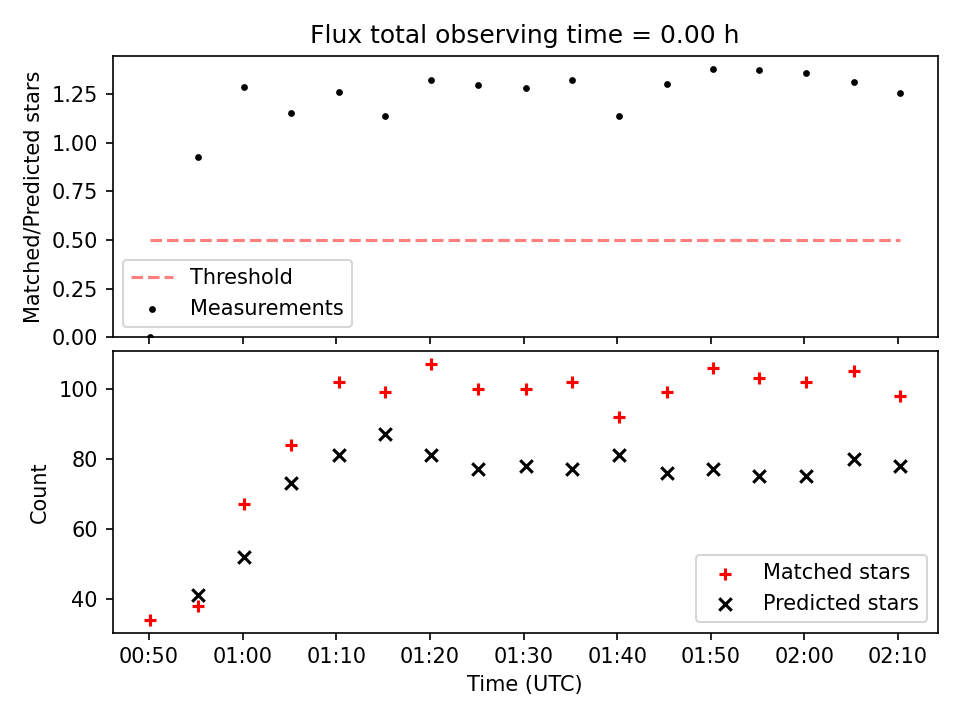 Flux total observing time = 0.00 h

Matched/Predicted stars

1.25
1.00
0.75
0.50
0.25
0.00

Threshold
Measurements

Count

100
80
60
40

Matched stars
Predicted stars

00:50 01:00 01:10 01:20 01:30 01:40 01:50 02:00 02:10

Time (UTC)